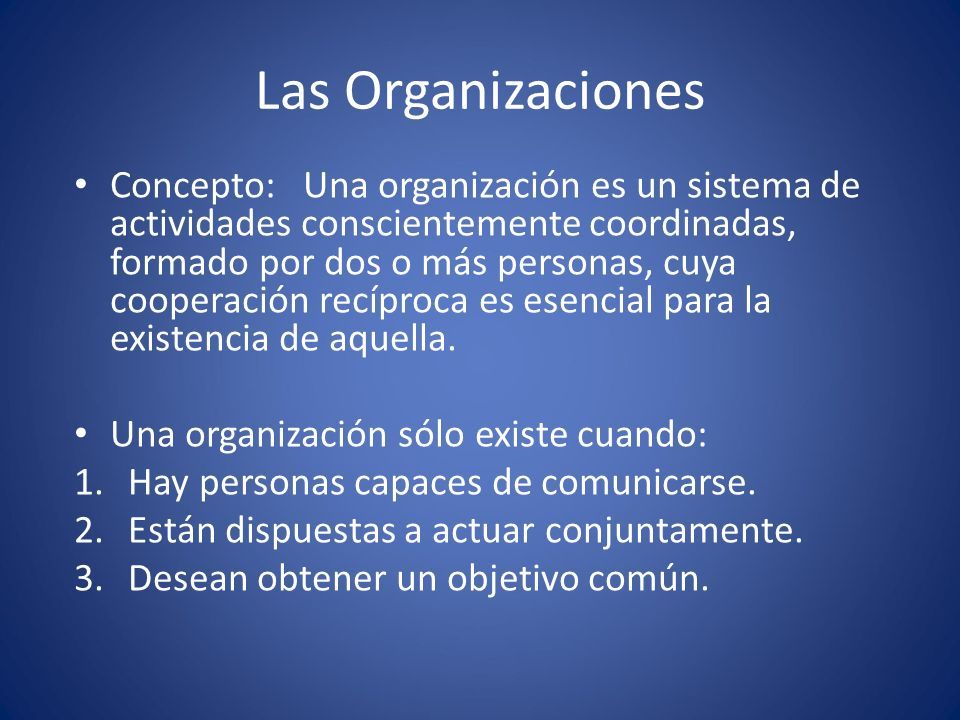 Las Organizaciones

• Concepto: Una organización es un sistema de actividades conscientemente coordinadas, formado por dos o más personas, cuya cooperación recíproca es esencial para la existencia de aquella.

• Una organización sólo existe cuando:
1. Hay personas capaces de comunicarse.
2. Están dispuestas a actuar conjuntamente.
3. Desean obtener un objetivo común.